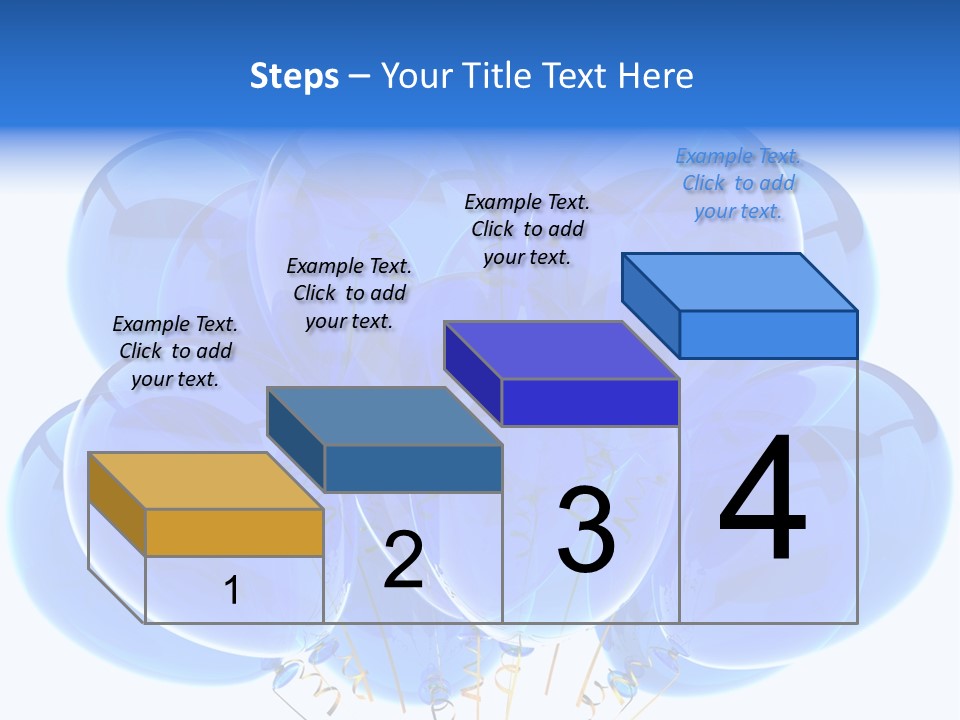 Steps – Your Title Text Here

Example Text. Click to add your text.

Example Text. Click to add your text.

Example Text. Click to add your text.

Example Text. Click to add your text.

1

2

3

4